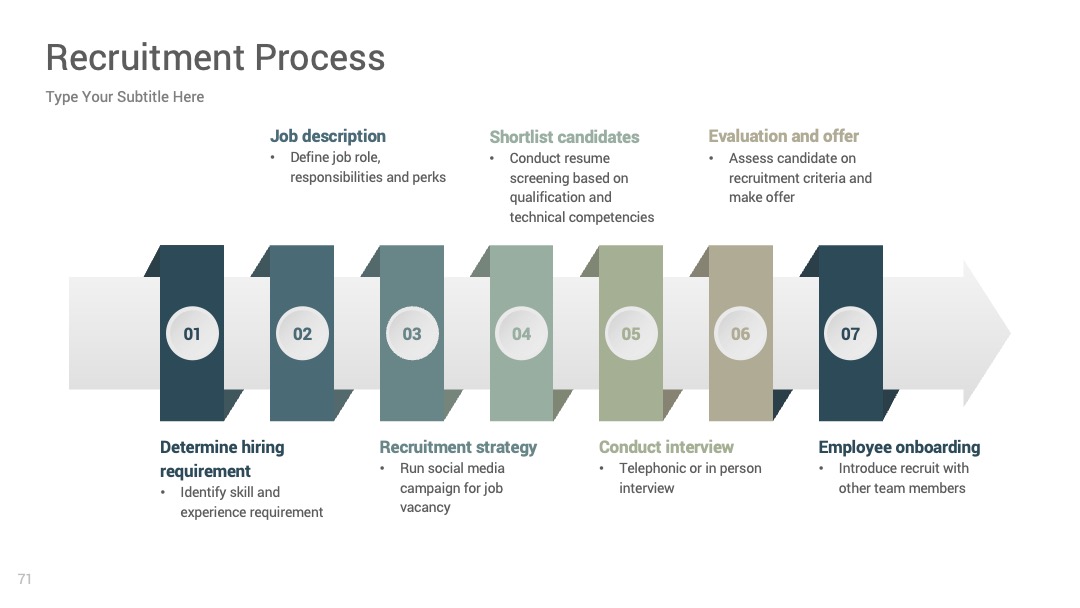 Recruitment Process

Type Your Subtitle Here

Job description
• Define job role, responsibilities and perks

Shortlist candidates
• Conduct resume screening based on qualification and technical competencies

Evaluation and offer
• Assess candidate on recruitment criteria and make offer

01

02

03

04

05

06

07

Determine hiring requirement
• Identify skill and experience requirement

Recruitment strategy
• Run social media campaign for job vacancy

Conduct interview
• Telephonic or in person interview

Employee onboarding
• Introduce recruit with other team members

71